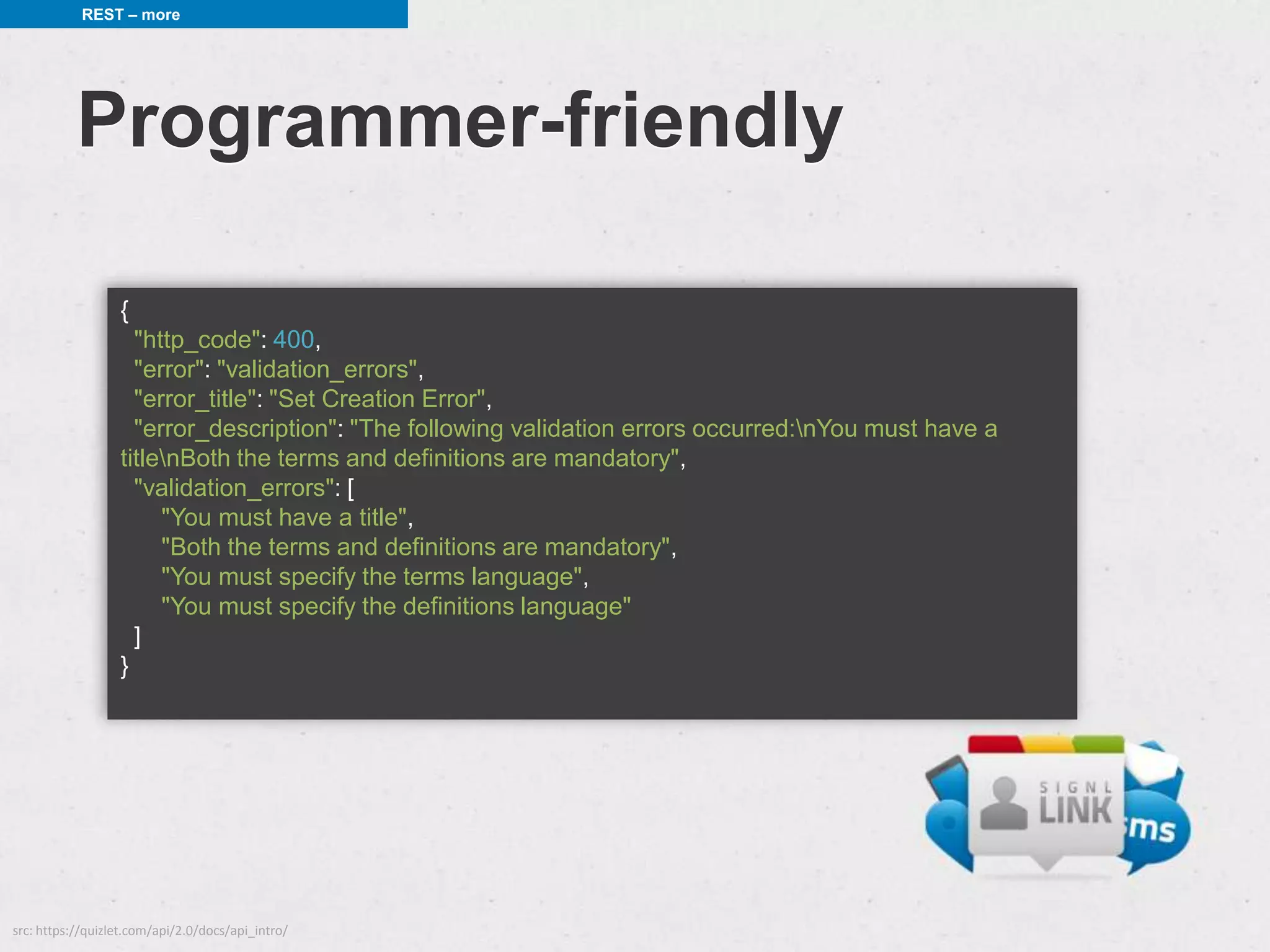 REST – more

Programmer-friendly

{
"http_code": 400,
"error": "validation_errors",
"error_title": "Set Creation Error",
"error_description": "The following validation errors occurred:\nYou must have a title\nBoth the terms and definitions are mandatory",
"validation_errors": [
"You must have a title",
"Both the terms and definitions are mandatory",
"You must specify the terms language",
"You must specify the definitions language"
]
}

SIGNL LINK sms

src: https://quizlet.com/api/2.0/docs/api_intro/